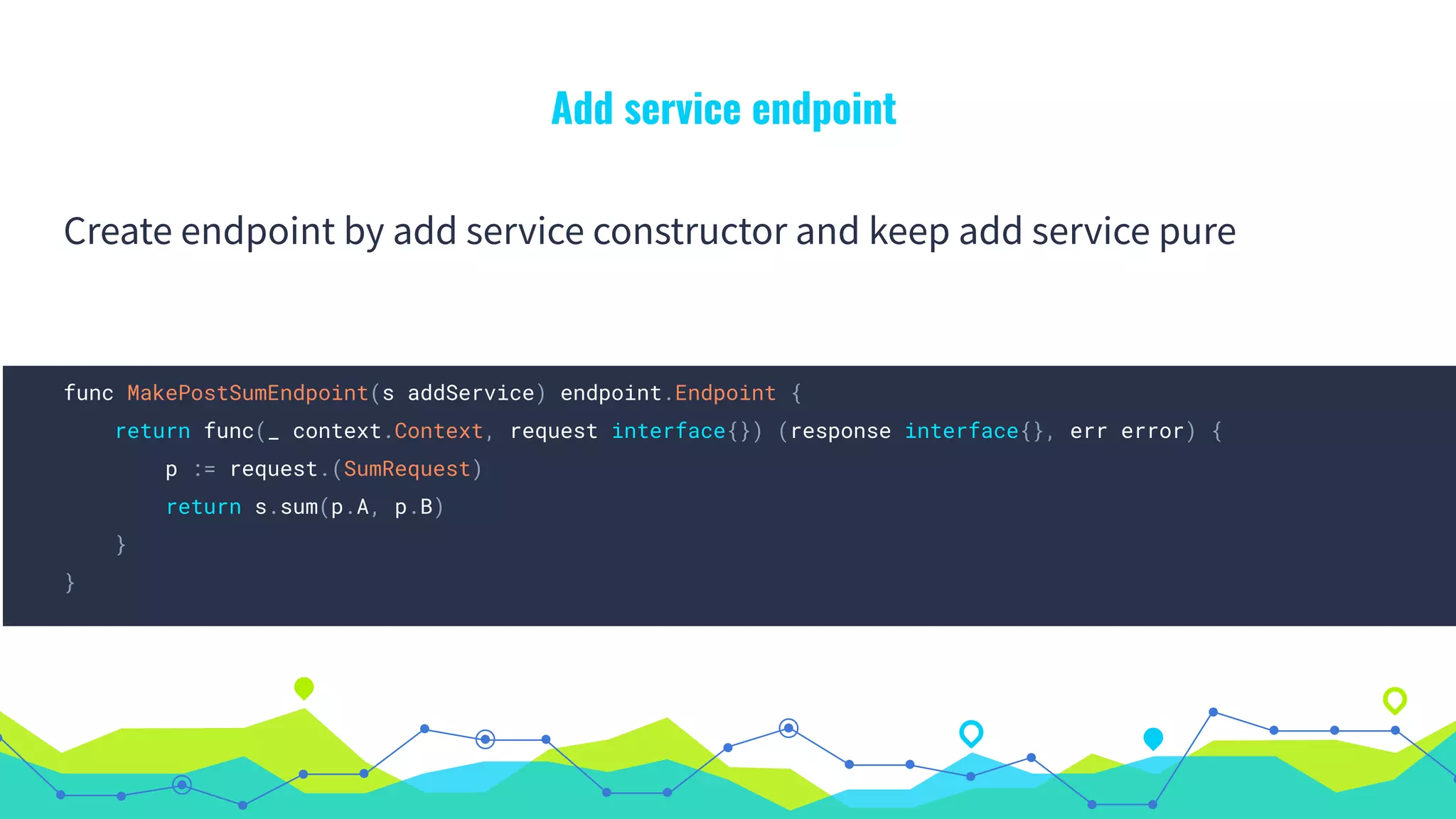 Add service endpoint

Create endpoint by add service constructor and keep add service pure

func MakePostSumEndpoint(s addService) endpoint.Endpoint {
    return func(_ context.Context, request interface{}) (response interface{}, err error) {
        p := request.(SumRequest)
        return s.sum(p.A, p.B)
    }
}